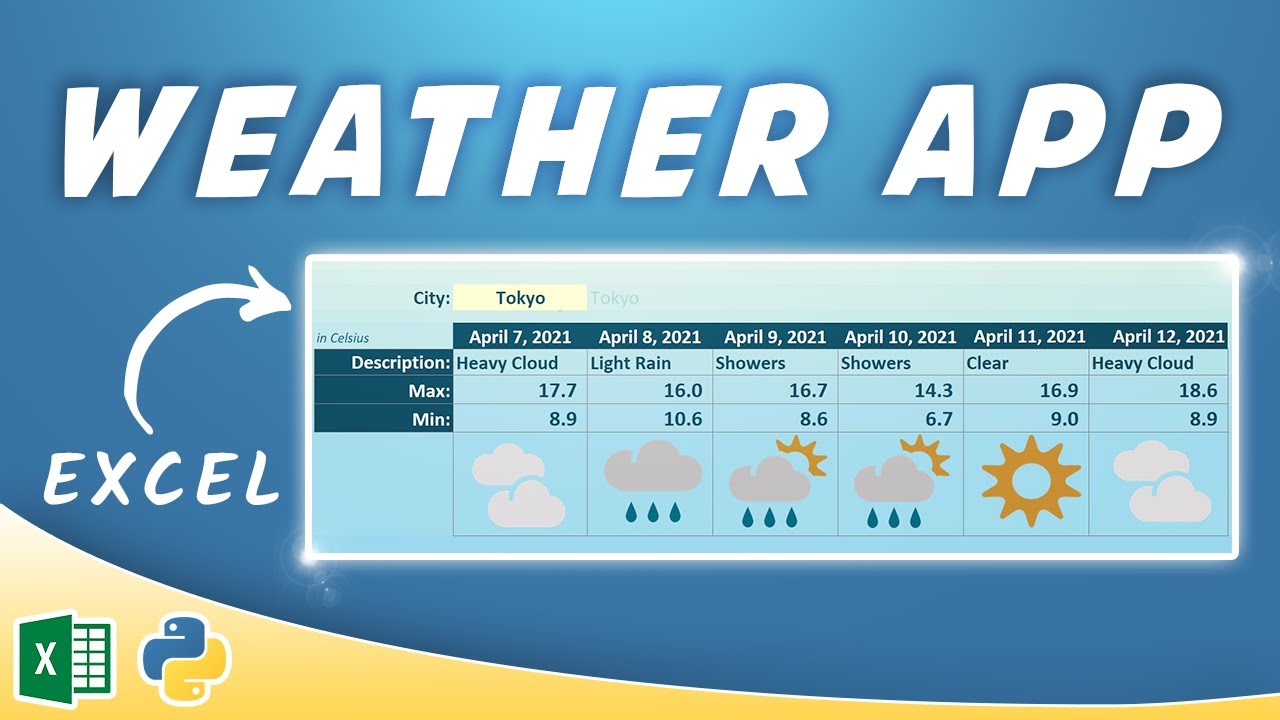 WEATHER APP

EXCEL

City: Tokyo Tokyo

| in Celsius | April 7, 2021 | April 8, 2021 | April 9, 2021 | April 10, 2021 | April 11, 2021 | April 12, 2021 |
|---|---|---|---|---|---|---|
| Description: | Heavy Cloud | Light Rain | Showers | Showers | Clear | Heavy Cloud |
| Max: | 17.7 | 16.0 | 16.7 | 14.3 | 16.9 | 18.6 |
| Min: | 8.9 | 10.6 | 8.6 | 6.7 | 9.0 | 8.9 |

X